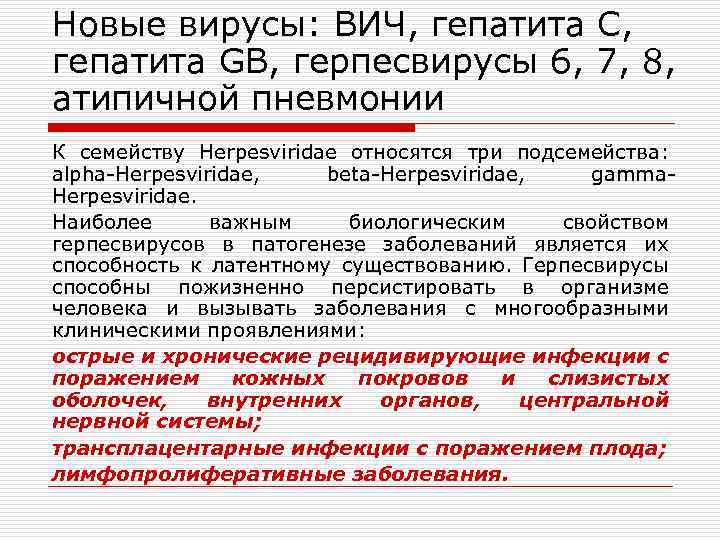 Новые вирусы: ВИЧ, гепатита С, гепатита GB, герпесвирусы 6, 7, 8, атипичной пневмонии

К семейству Herpesviridae относятся три подсемейства: alpha-Herpesviridae, beta-Herpesviridae, gamma-Herpesviridae.

Наиболее важным биологическим свойством герпесвирусов в патогенезе заболеваний является их способность к латентному существованию. Герпесвирусы способны пожизненно персистировать в организме человека и вызывать заболевания с многообразными клиническими проявлениями:

острые и хронические рецидивирующие инфекции с поражением кожных покровов и слизистых оболочек, внутренних органов, центральной нервной системы;

трансплацентарные инфекции с поражением плода;

лимфопролиферативные заболевания.